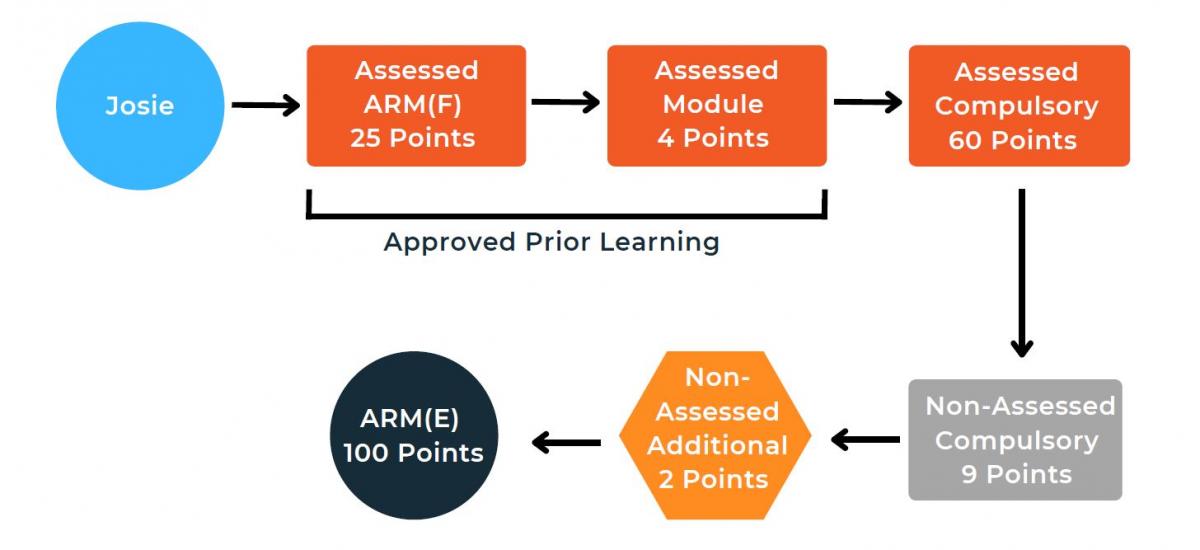 Josie

Assessed
ARM(F)
25 Points

Assessed
Module
4 Points

Assessed
Compulsory
60 Points

Approved Prior Learning

Non-Assessed
Compulsory
9 Points

Non-Assessed
Additional
2 Points

ARM(E)
100 Points